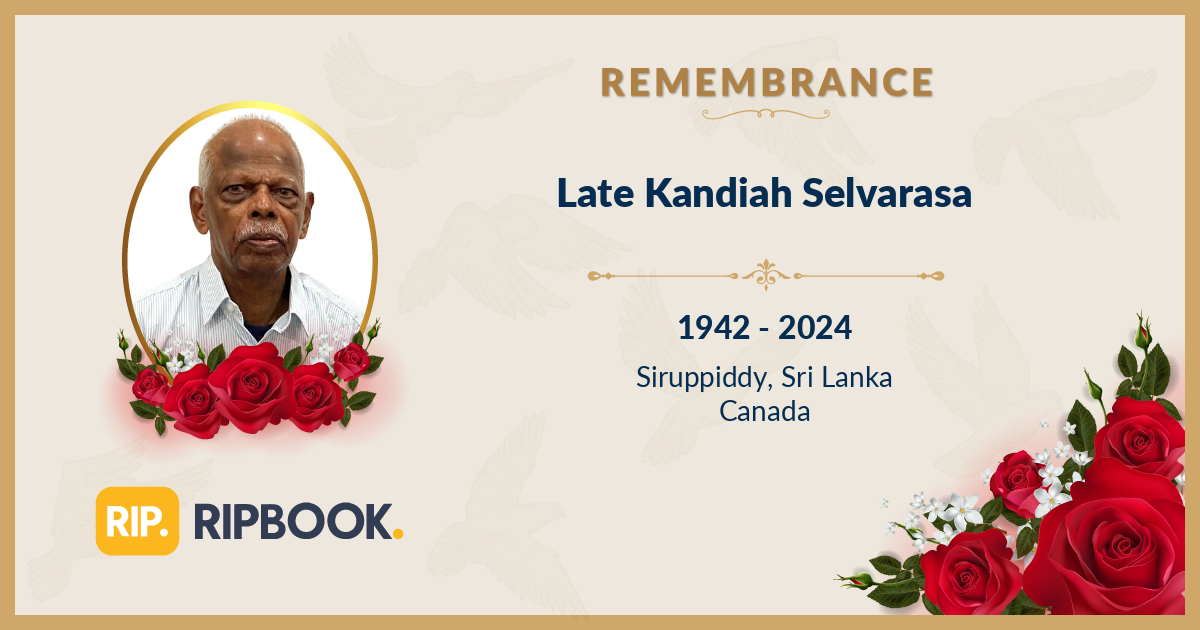 REMEMBRANCE

Late Kandiah Selvarasa

1942 - 2024

Siruppiddy, Sri Lanka
Canada

RIP. RIPBOOK.